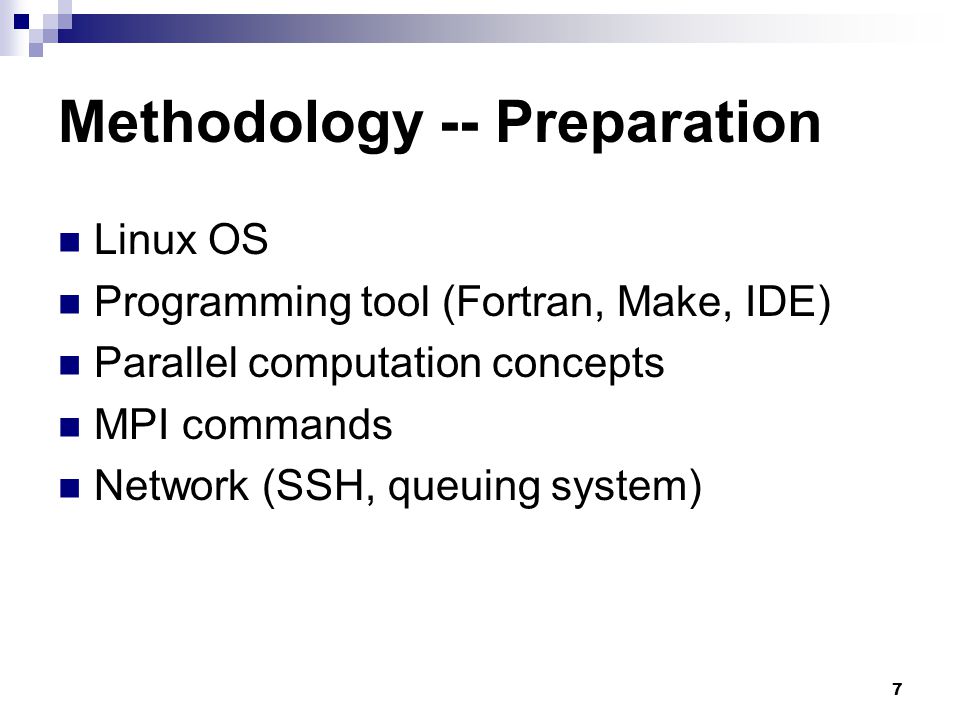 Methodology -- Preparation

- Linux OS
- Programming tool (Fortran, Make, IDE)
- Parallel computation concepts
- MPI commands
- Network (SSH, queuing system)

7